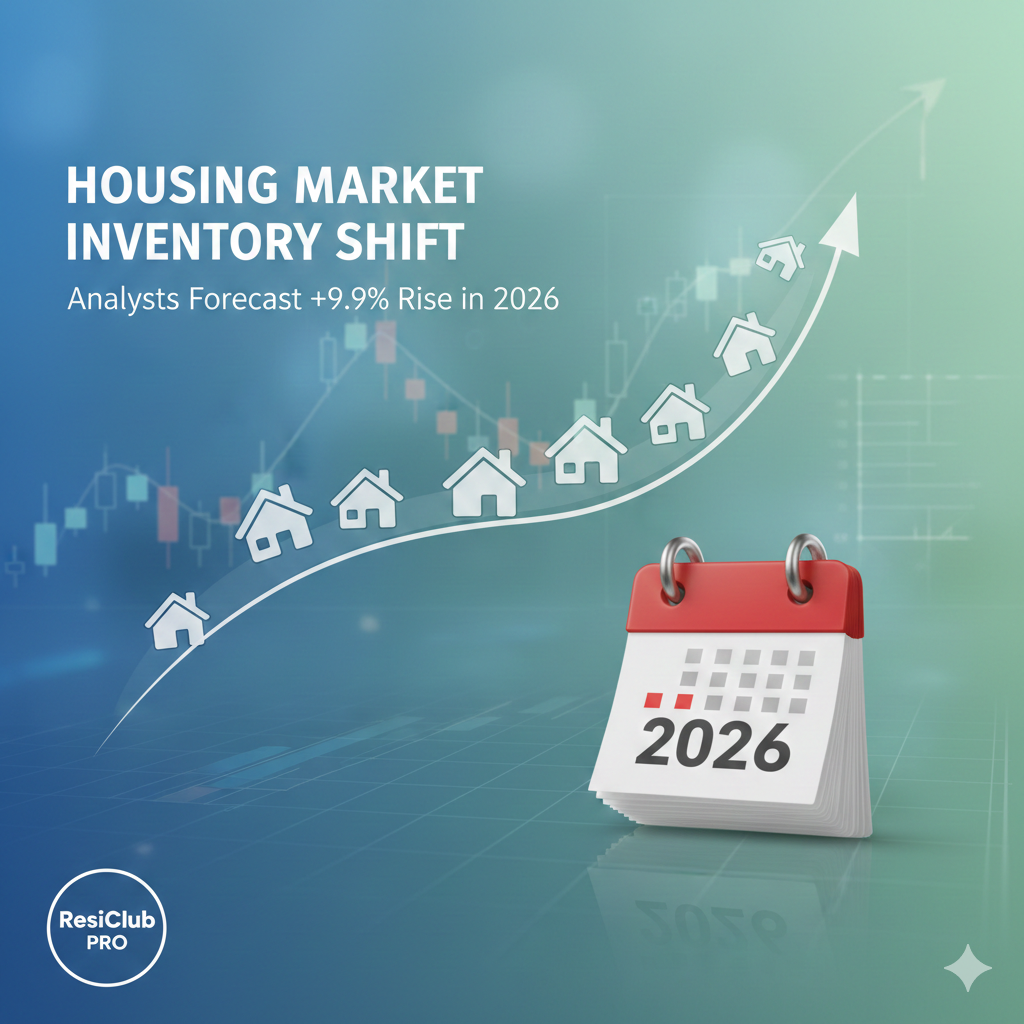 HOUSING MARKET INVENTORY SHIFT

Analysts Forecast +9.9% Rise in 2026

2026

ResiClub PRO